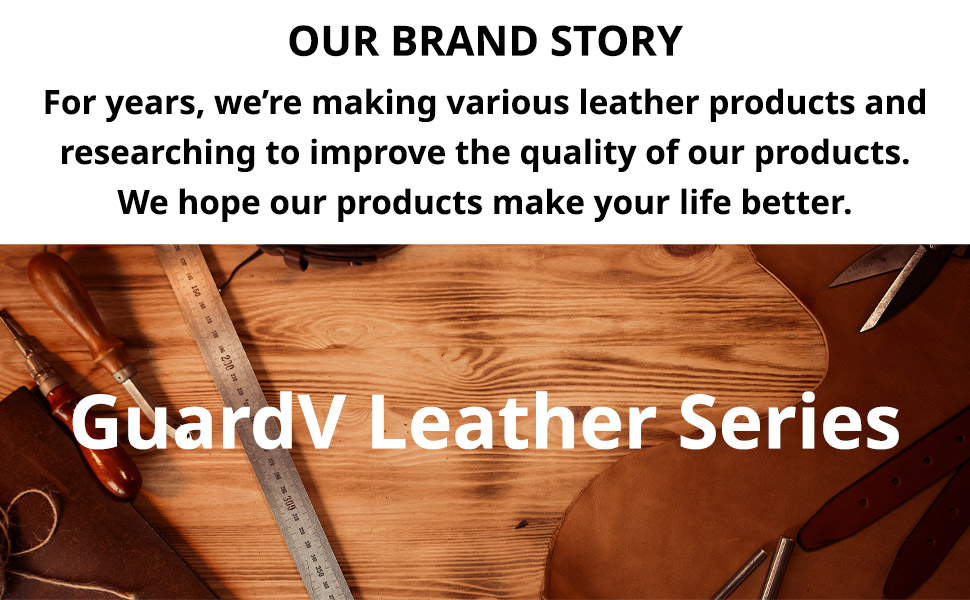 OUR BRAND STORY

For years, we're making various leather products and researching to improve the quality of our products. We hope our products make your life better.

GuardV Leather Series